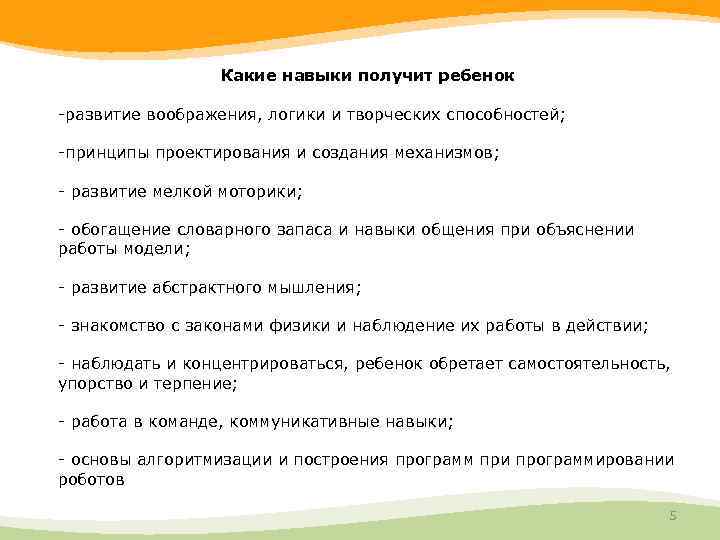 Какие навыки получит ребенок

-развитие воображения, логики и творческих способностей;

-принципы проектирования и создания механизмов;

- развитие мелкой моторики;

- обогащение словарного запаса и навыки общения при объяснении работы модели;

- развитие абстрактного мышления;

- знакомство с законами физики и наблюдение их работы в действии;

- наблюдать и концентрироваться, ребенок обретает самостоятельность, упорство и терпение;

- работа в команде, коммуникативные навыки;

- основы алгоритмизации и построения программ при программировании роботов

5